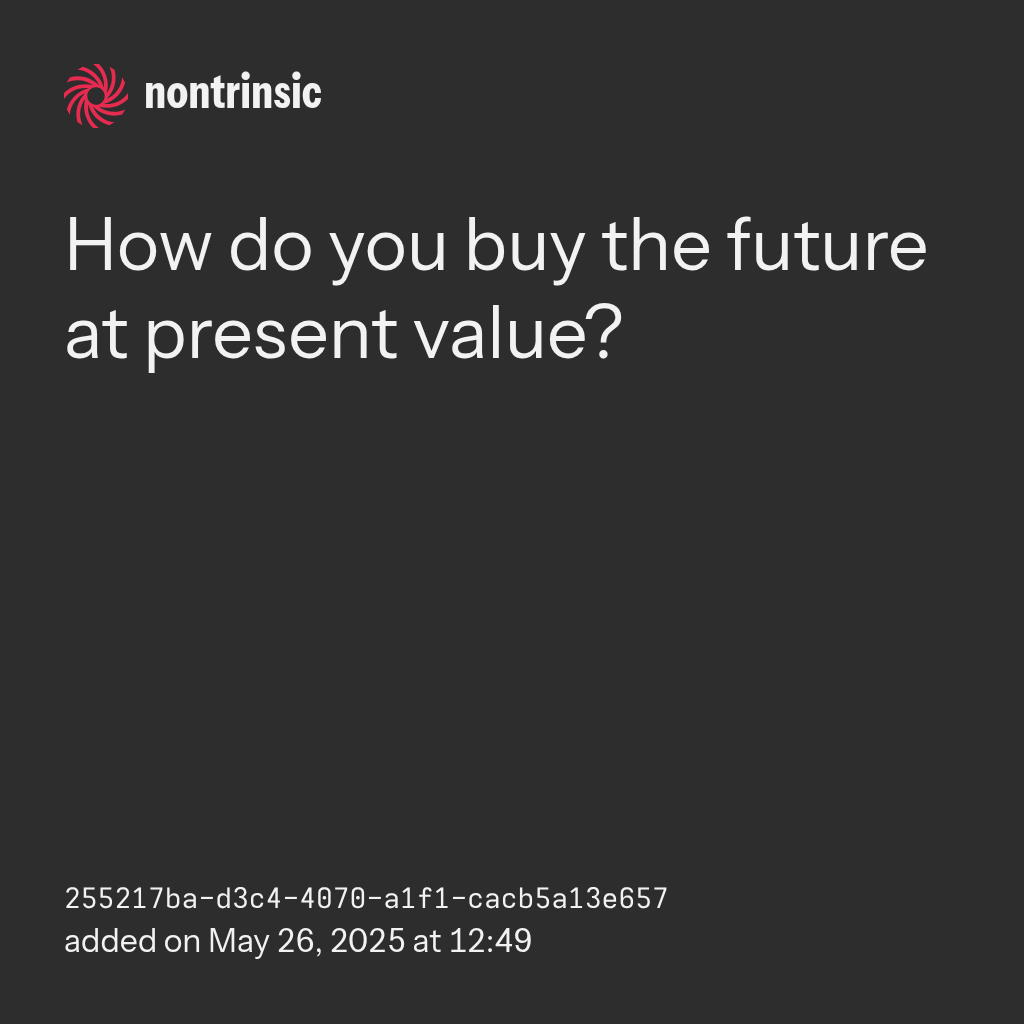 nontrinsic

How do you buy the future at present value?

255217ba-d3c4-4070-a1f1-cacb5a13e657
added on May 26, 2025 at 12:49